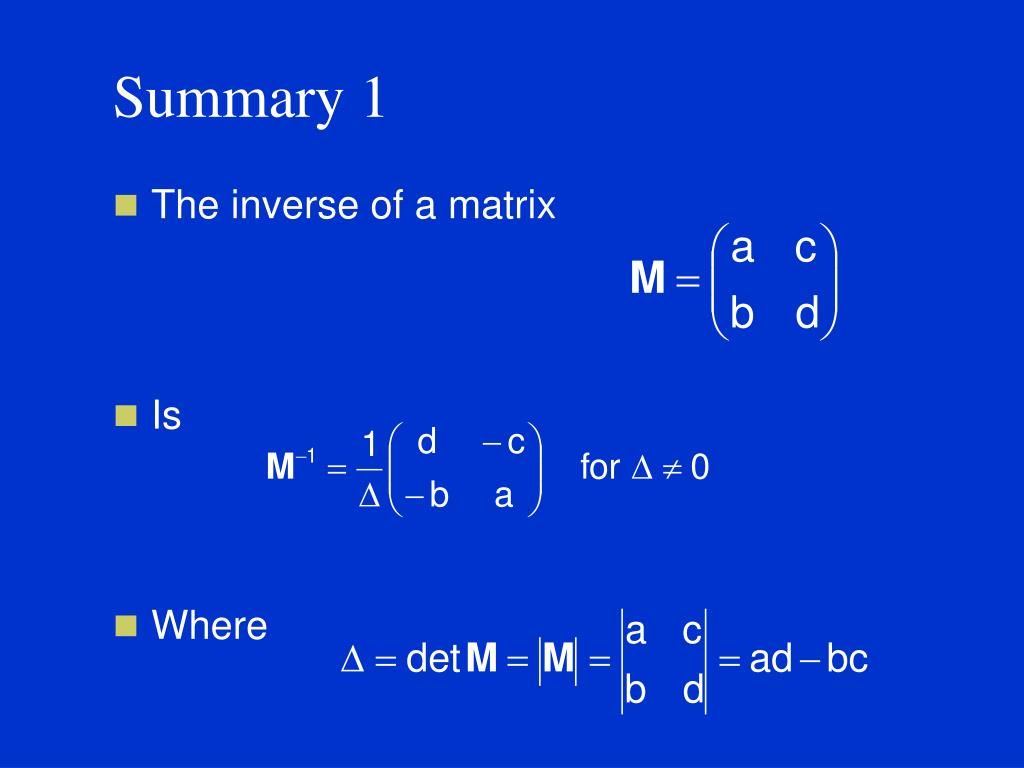 Summary 1

The inverse of a matrix

$\mathbf{M} = \begin{pmatrix} a & c \\ b & d \end{pmatrix}$

Is

$\mathbf{M}^{-1} = \frac{1}{\Delta}\begin{pmatrix} d & -c \\ -b & a \end{pmatrix}$ for $\Delta \neq 0$

Where

$\Delta = \det \mathbf{M} = |\mathbf{M}| = \begin{vmatrix} a & c \\ b & d \end{vmatrix} = ad - bc$